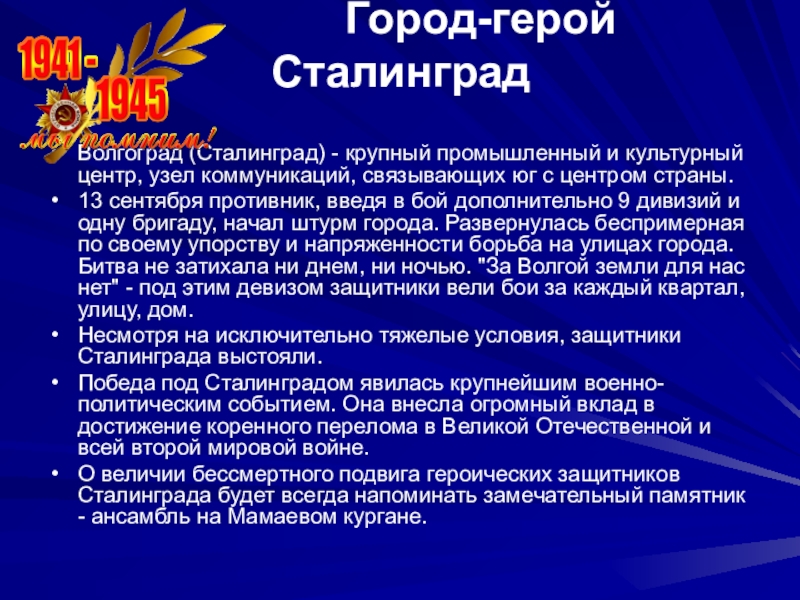 1941 - 1945
мы помним!

Город-герой Сталинград

Волгоград (Сталинград) - крупный промышленный и культурный центр, узел коммуникаций, связывающих юг с центром страны.

• 13 сентября противник, введя в бой дополнительно 9 дивизий и одну бригаду, начал штурм города. Развернулась беспримерная по своему упорству и напряженности борьба на улицах города. Битва не затихала ни днем, ни ночью. "За Волгой земли для нас нет" - под этим девизом защитники вели бои за каждый квартал, улицу, дом.

• Несмотря на исключительно тяжелые условия, защитники Сталинграда выстояли.

• Победа под Сталинградом явилась крупнейшим военно-политическим событием. Она внесла огромный вклад в достижение коренного перелома в Великой Отечественной и всей второй мировой войне.

• О величии бессмертного подвига героических защитников Сталинграда будет всегда напоминать замечательный памятник - ансамбль на Мамаевом кургане.